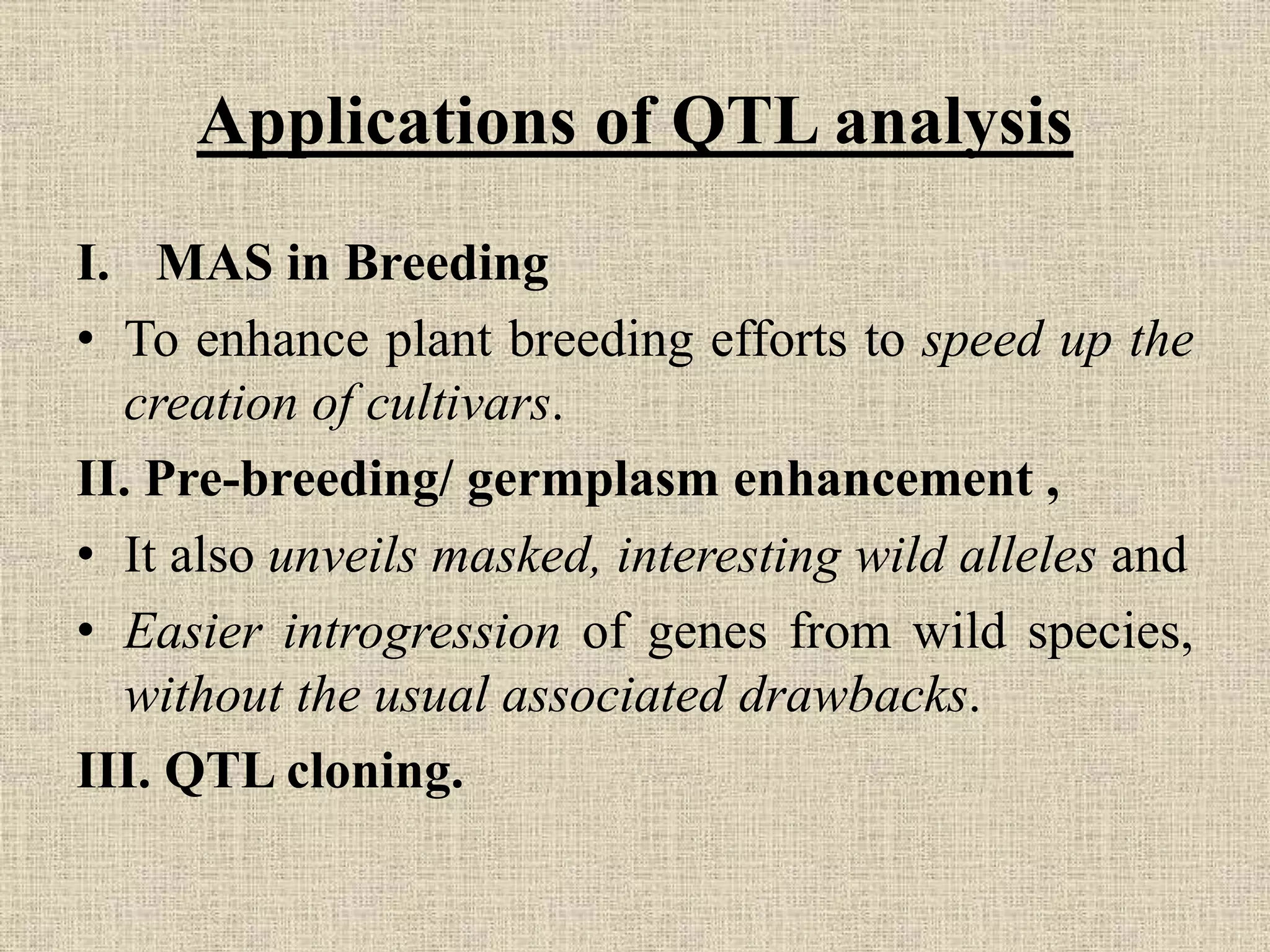 Applications of QTL analysis

I. MAS in Breeding

• To enhance plant breeding efforts to speed up the creation of cultivars.

II. Pre-breeding/ germplasm enhancement ,

• It also unveils masked, interesting wild alleles and

• Easier introgression of genes from wild species, without the usual associated drawbacks.

III. QTL cloning.